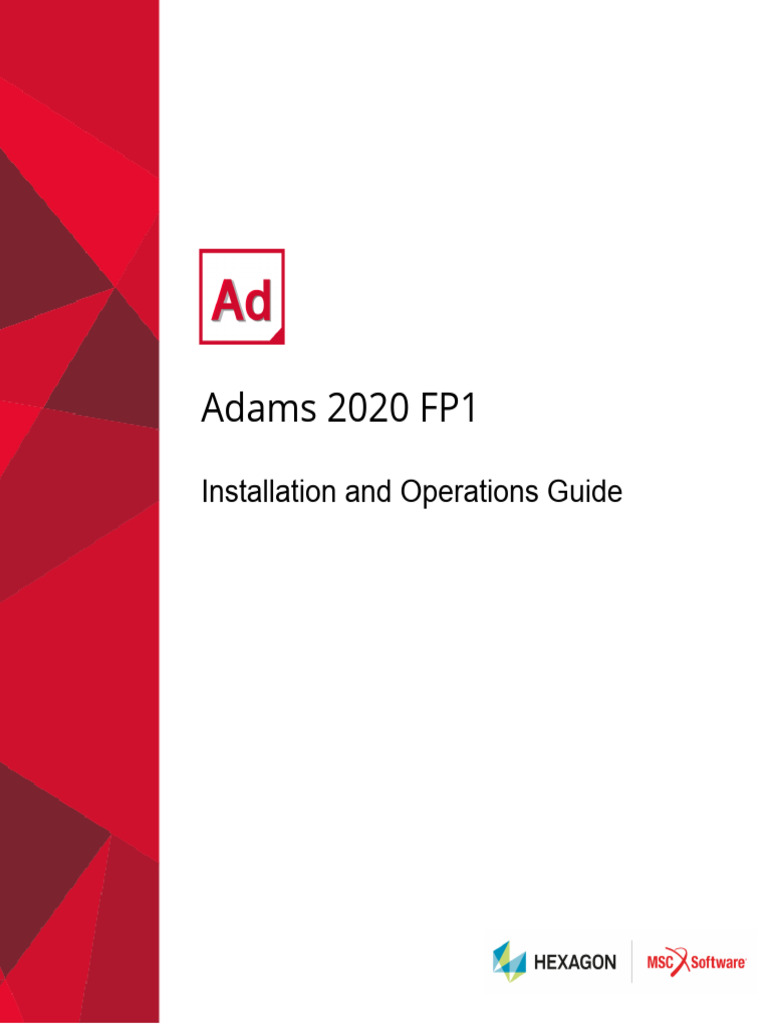 Ad

Adams 2020 FP1

Installation and Operations Guide

HEXAGON MSC Software